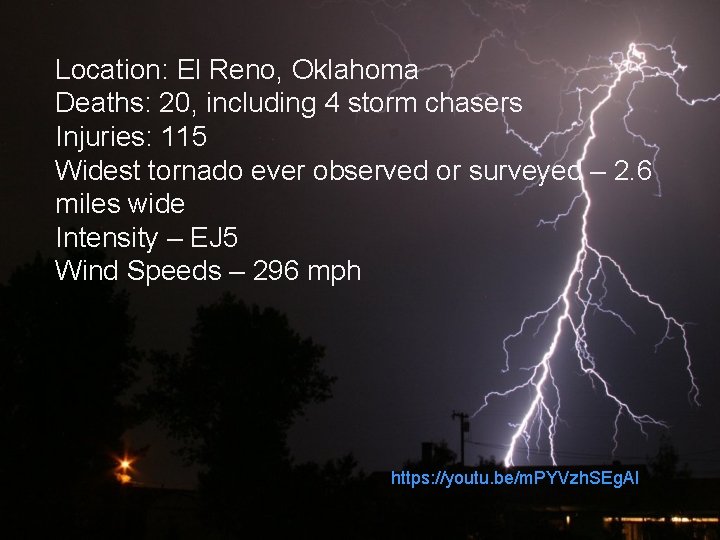 Location: El Reno, Oklahoma
Deaths: 20, including 4 storm chasers
Injuries: 115
Widest tornado ever observed or surveyed – 2.6 miles wide
Intensity – EJ5
Wind Speeds – 296 mph

https://youtu.be/mPYVzhSEgAI